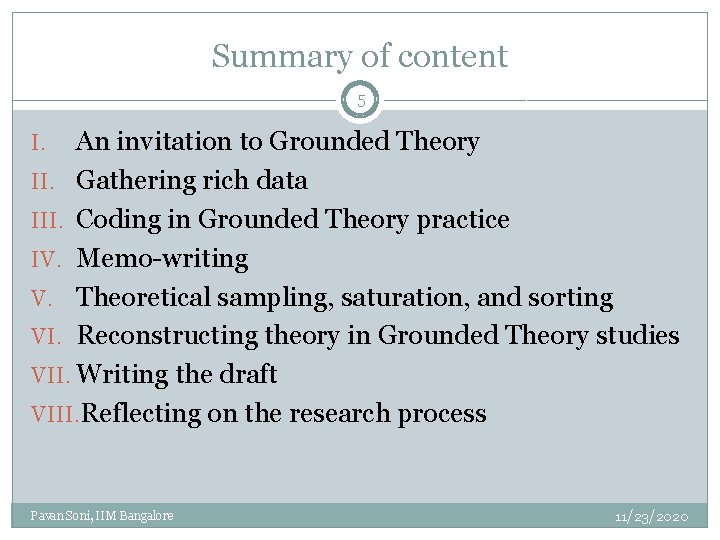 Summary of content

5

I. An invitation to Grounded Theory
II. Gathering rich data
III. Coding in Grounded Theory practice
IV. Memo-writing
V. Theoretical sampling, saturation, and sorting
VI. Reconstructing theory in Grounded Theory studies
VII. Writing the draft
VIII. Reflecting on the research process

Pavan Soni, IIM Bangalore

11/23/2020